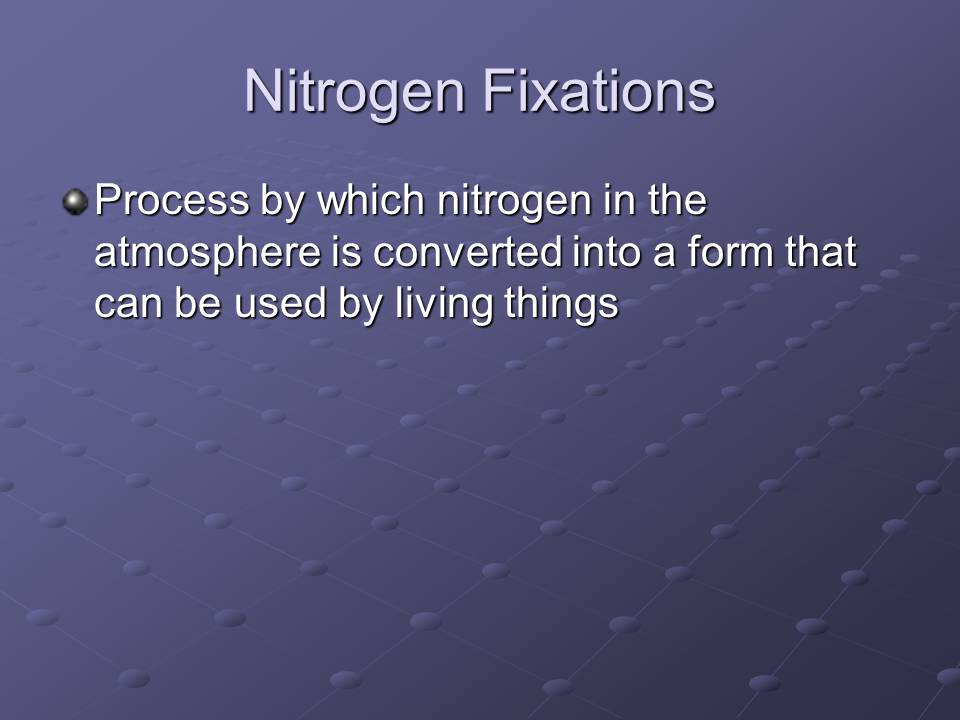 Nitrogen Fixations

Process by which nitrogen in the atmosphere is converted into a form that can be used by living things